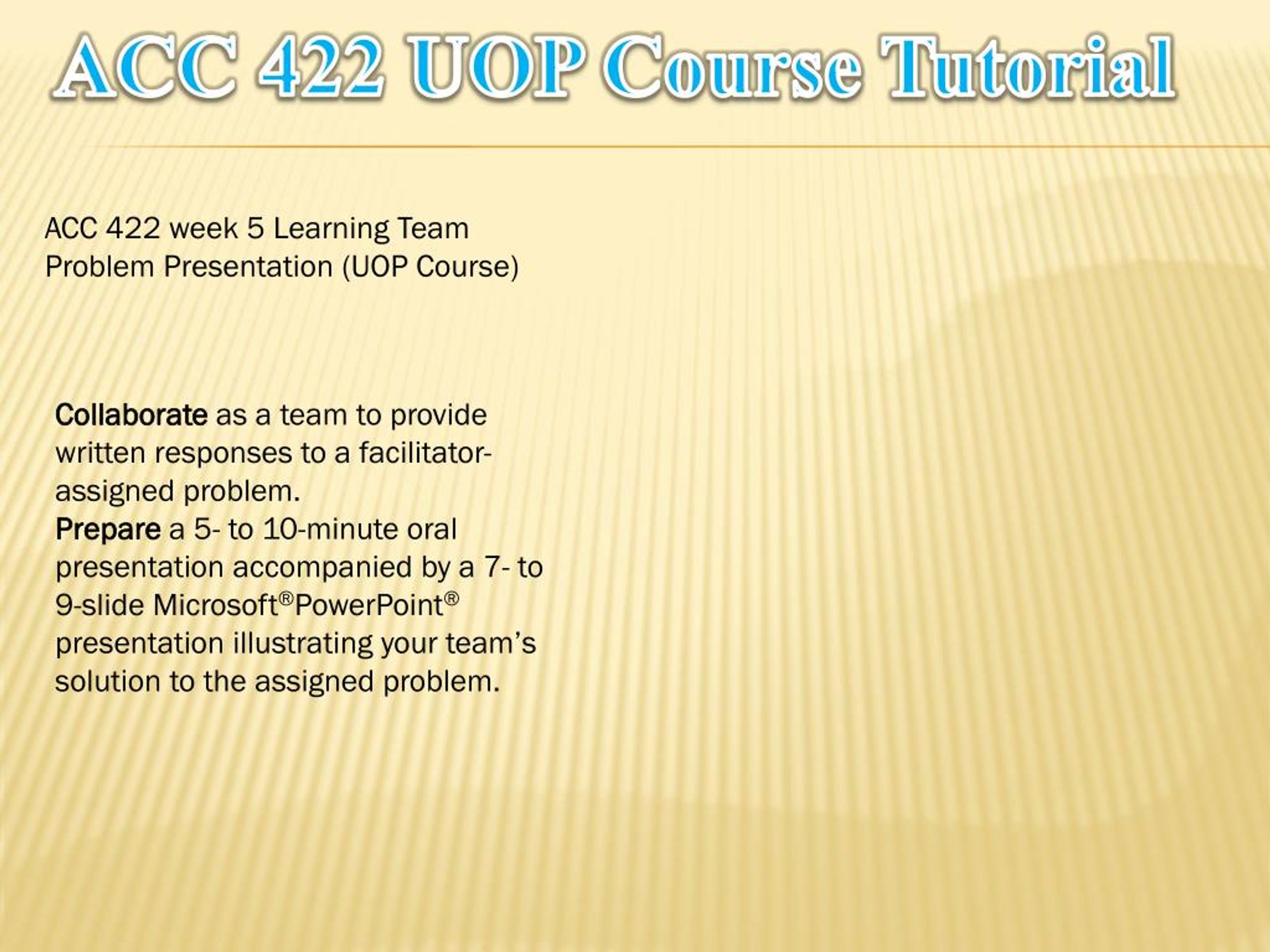 ACC 422 UOP Course Tutorial

ACC 422 week 5 Learning Team Problem Presentation (UOP Course)

Collaborate as a team to provide written responses to a facilitator-assigned problem.
Prepare a 5- to 10-minute oral presentation accompanied by a 7- to 9-slide Microsoft®PowerPoint® presentation illustrating your team's solution to the assigned problem.